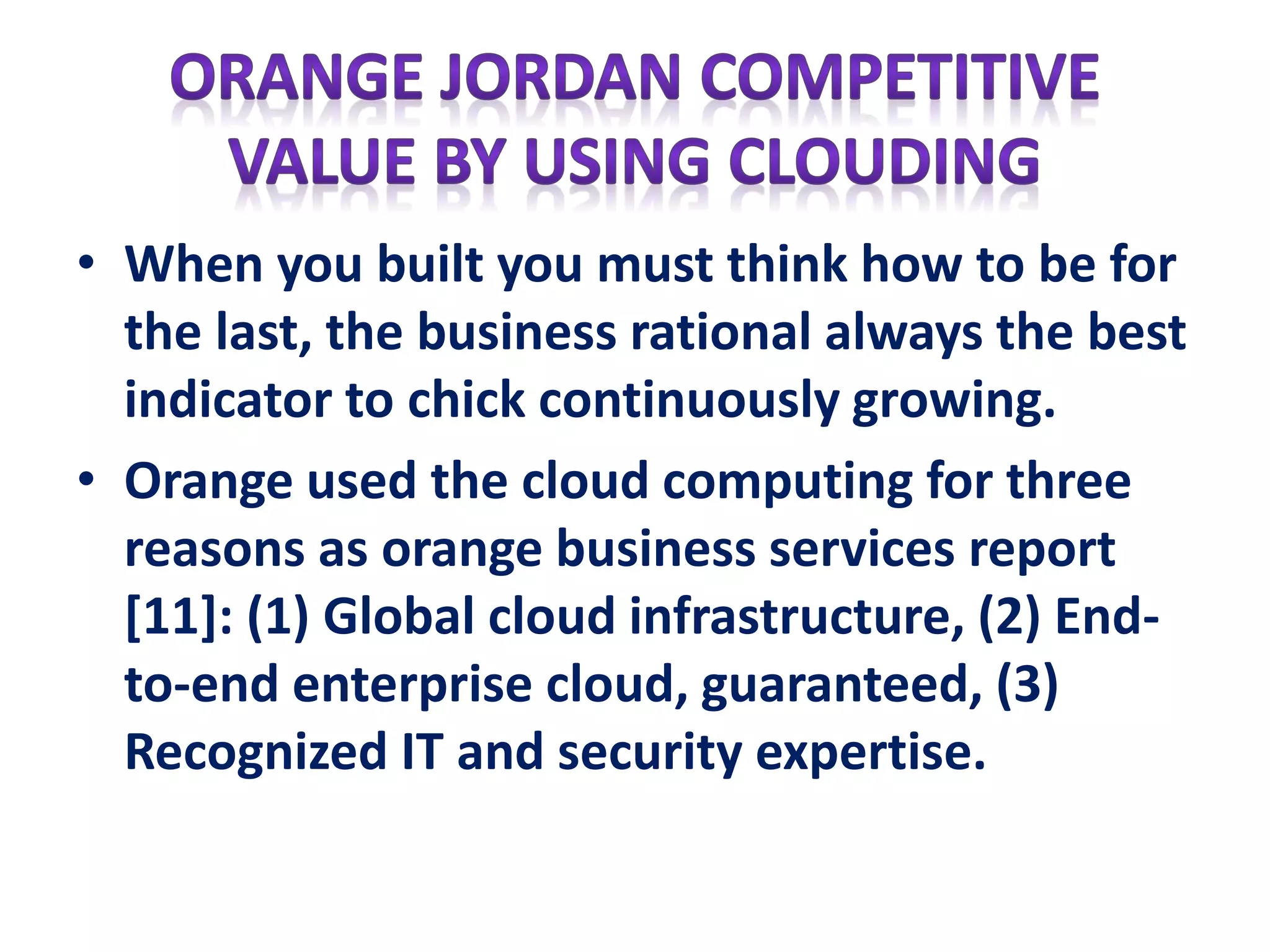 ORANGE JORDAN COMPETITIVE VALUE BY USING CLOUDING

• When you built you must think how to be for the last, the business rational always the best indicator to chick continuously growing.

• Orange used the cloud computing for three reasons as orange business services report [11]: (1) Global cloud infrastructure, (2) End-to-end enterprise cloud, guaranteed, (3) Recognized IT and security expertise.